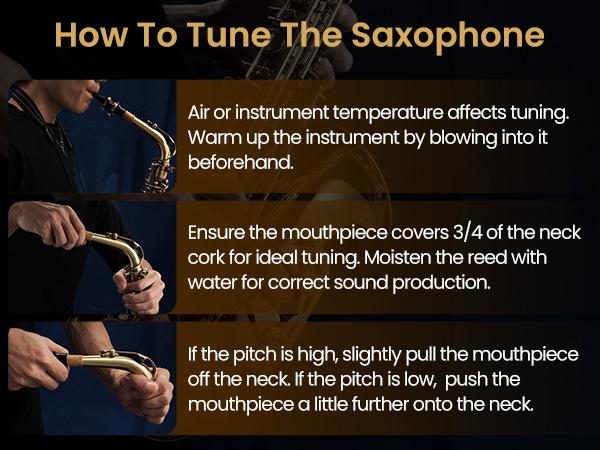 How To Tune The Saxophone

Air or instrument temperature affects tuning. Warm up the instrument by blowing into it beforehand.

Ensure the mouthpiece covers 3/4 of the neck cork for ideal tuning. Moisten the reed with water for correct sound production.

If the pitch is high, slightly pull the mouthpiece off the neck. If the pitch is low, push the mouthpiece a little further onto the neck.